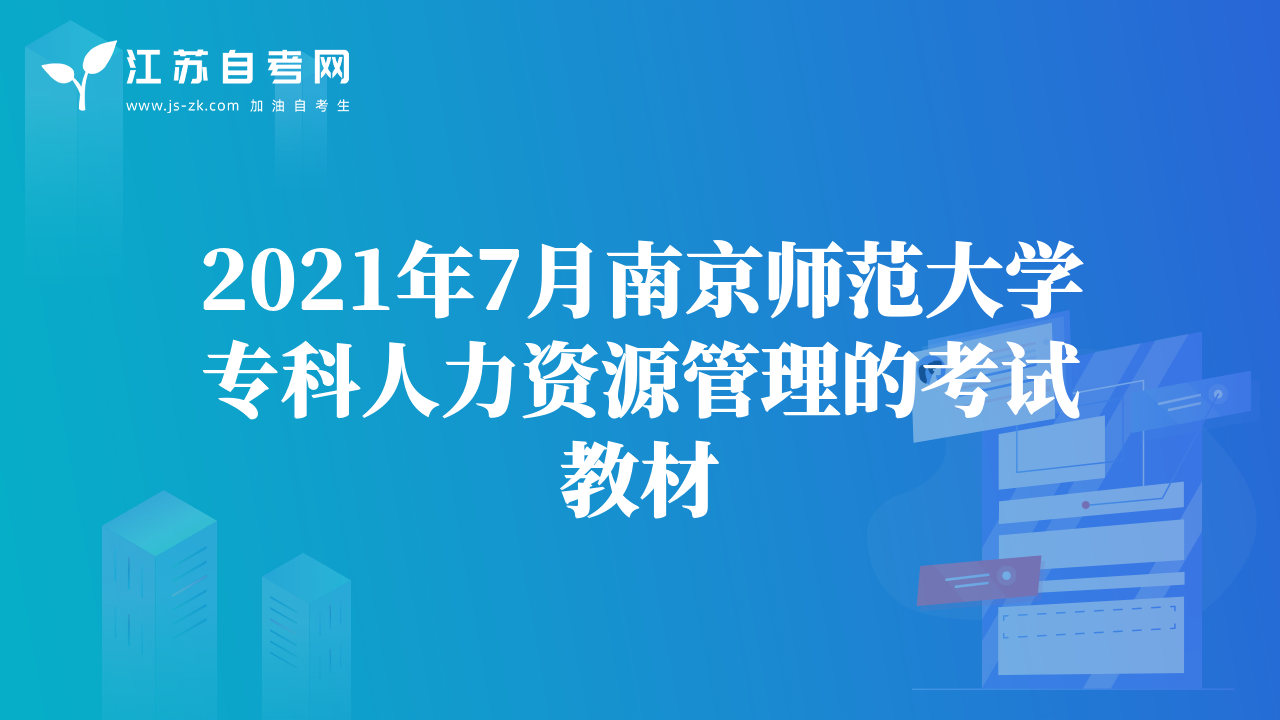 江苏自考网
www.js-zk.com 加油自考生

2021年7月南京师范大学专科人力资源管理的考试教材